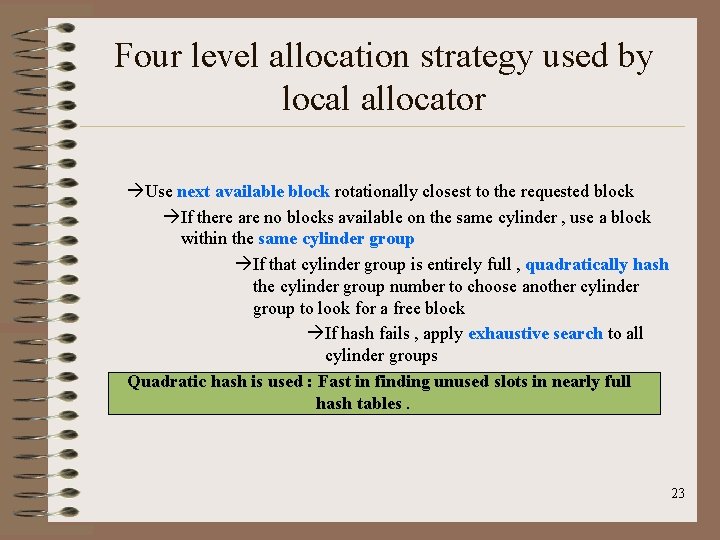 Four level allocation strategy used by local allocator

→Use next available block rotationally closest to the requested block

→If there are no blocks available on the same cylinder , use a block within the same cylinder group

→If that cylinder group is entirely full , quadratically hash the cylinder group number to choose another cylinder group to look for a free block

→If hash fails , apply exhaustive search to all cylinder groups

Quadratic hash is used : Fast in finding unused slots in nearly full hash tables .

23